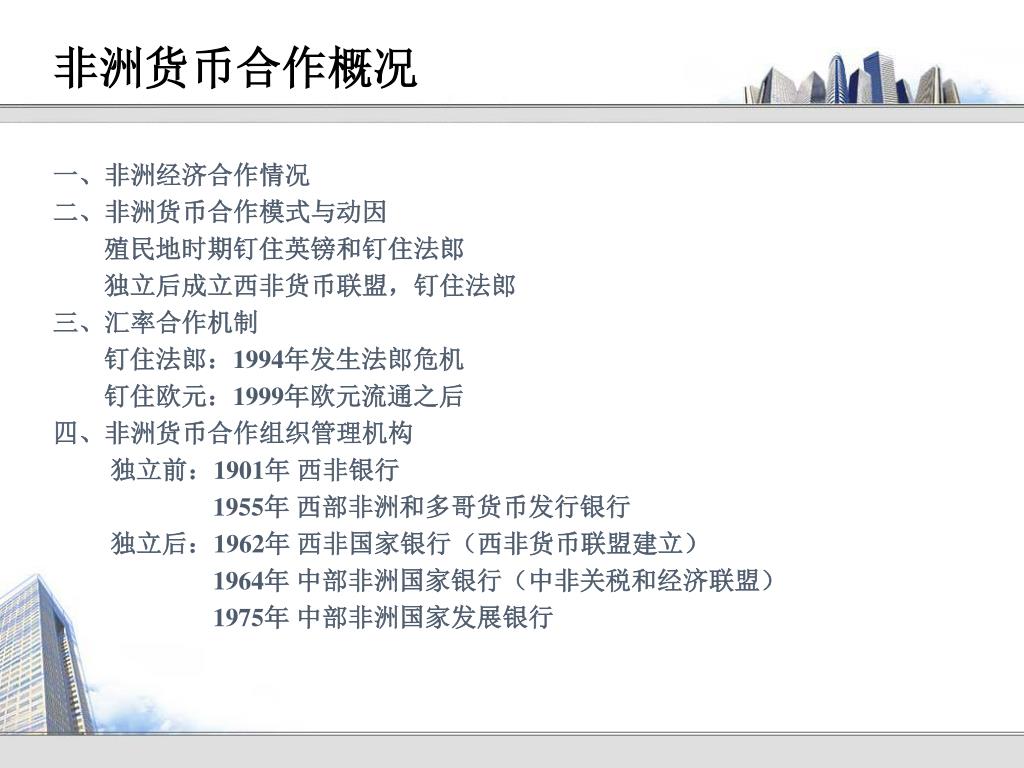 非洲货币合作概况

一、非洲经济合作情况
二、非洲货币合作模式与动因
殖民地时期钉住英镑和钉住法郎
独立后成立西非货币联盟，钉住法郎
三、汇率合作机制
钉住法郎：1994年发生法郎危机
钉住欧元：1999年欧元流通之后
四、非洲货币合作组织管理机构
独立前：1901年 西非银行
1955年 西部非洲和多哥货币发行银行
独立后：1962年 西非国家银行（西非货币联盟建立）
1964年 中部非洲国家银行（中非关税和经济联盟）
1975年 中部非洲国家发展银行